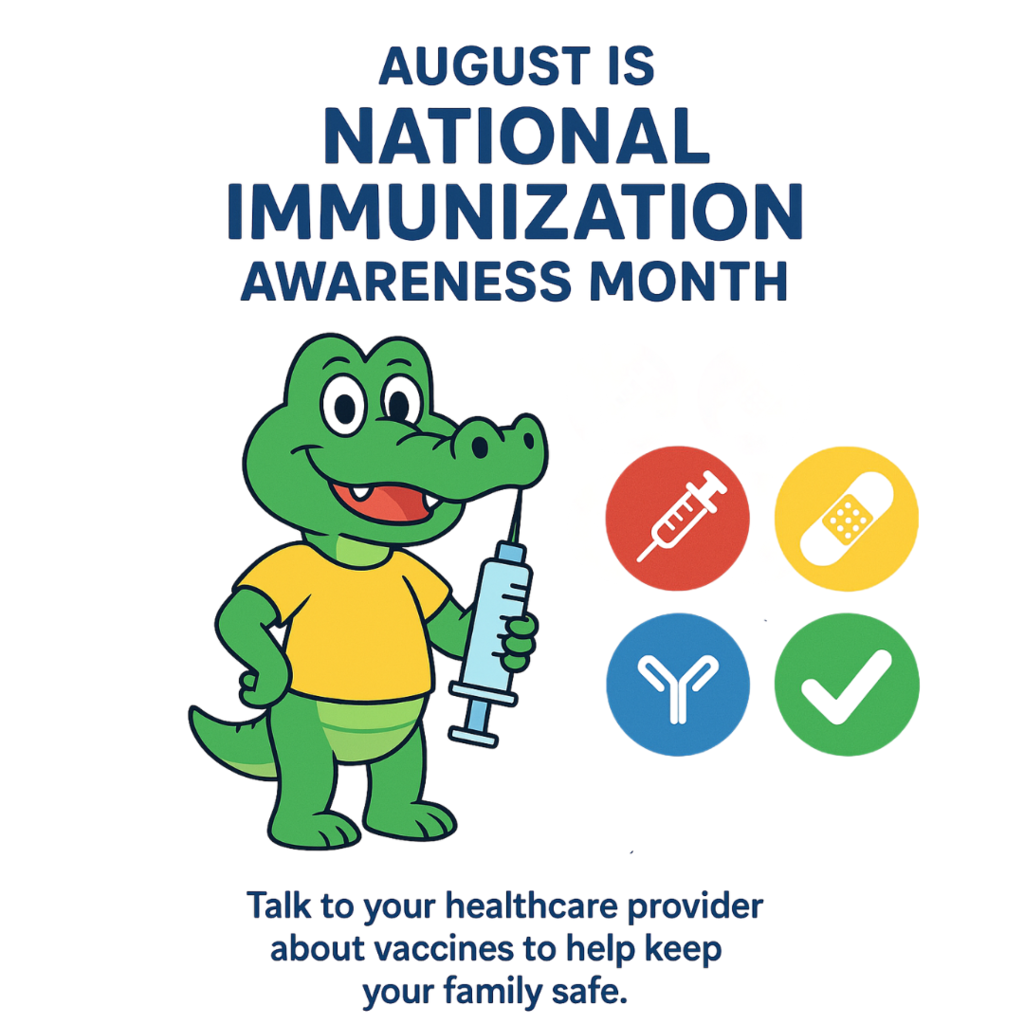 AUGUST IS
NATIONAL
IMMUNIZATION
AWARENESS MONTH

Talk to your healthcare provider about vaccines to help keep your family safe.